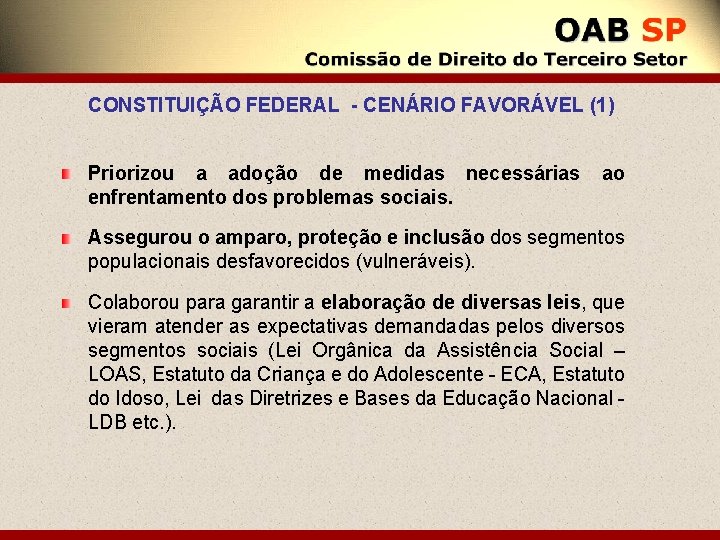 OAB SP
Comissão de Direito do Terceiro Setor

CONSTITUIÇÃO FEDERAL - CENÁRIO FAVORÁVEL (1)

Priorizou a adoção de medidas necessárias ao enfrentamento dos problemas sociais.

Assegurou o amparo, proteção e inclusão dos segmentos populacionais desfavorecidos (vulneráveis).

Colaborou para garantir a elaboração de diversas leis, que vieram atender as expectativas demandadas pelos diversos segmentos sociais (Lei Orgânica da Assistência Social – LOAS, Estatuto da Criança e do Adolescente - ECA, Estatuto do Idoso, Lei das Diretrizes e Bases da Educação Nacional - LDB etc.).